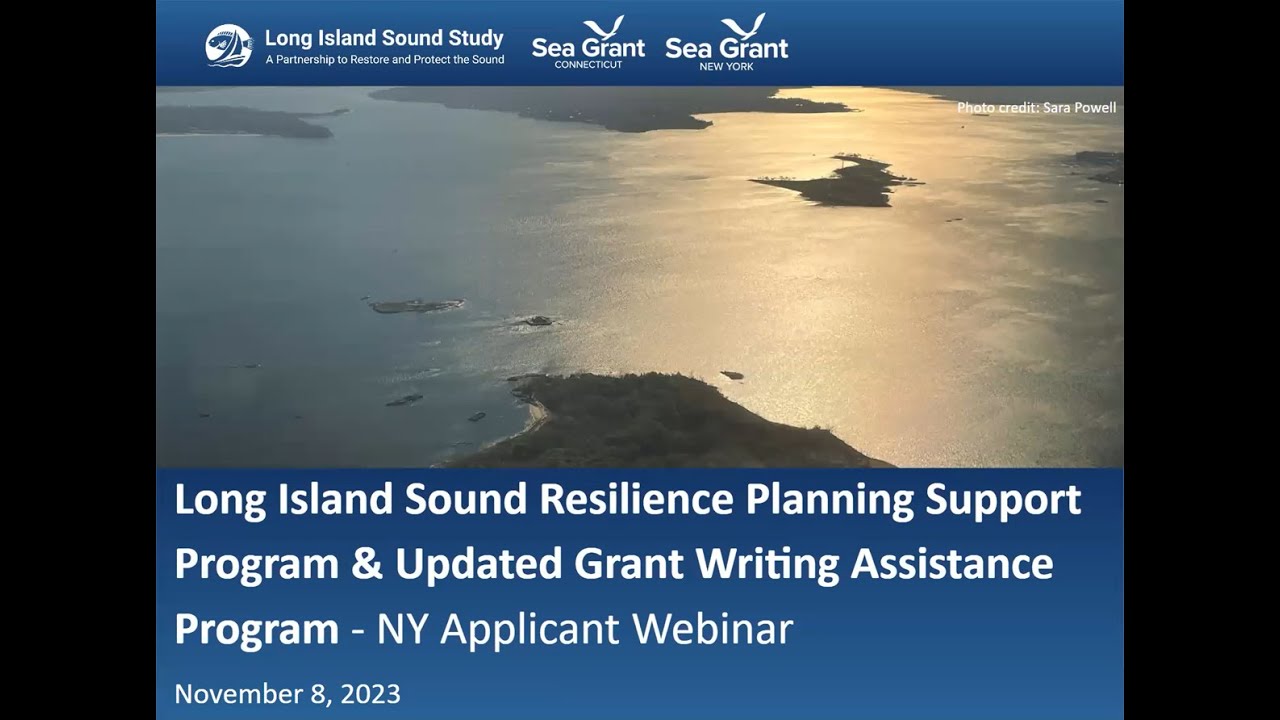 Long Island Sound Study
A Partnership to Restore and Protect the Sound

Sea Grant CONNECTICUT

Sea Grant NEW YORK

Photo credit: Sara Powell

Long Island Sound Resilience Planning Support Program & Updated Grant Writing Assistance Program - NY Applicant Webinar

November 8, 2023